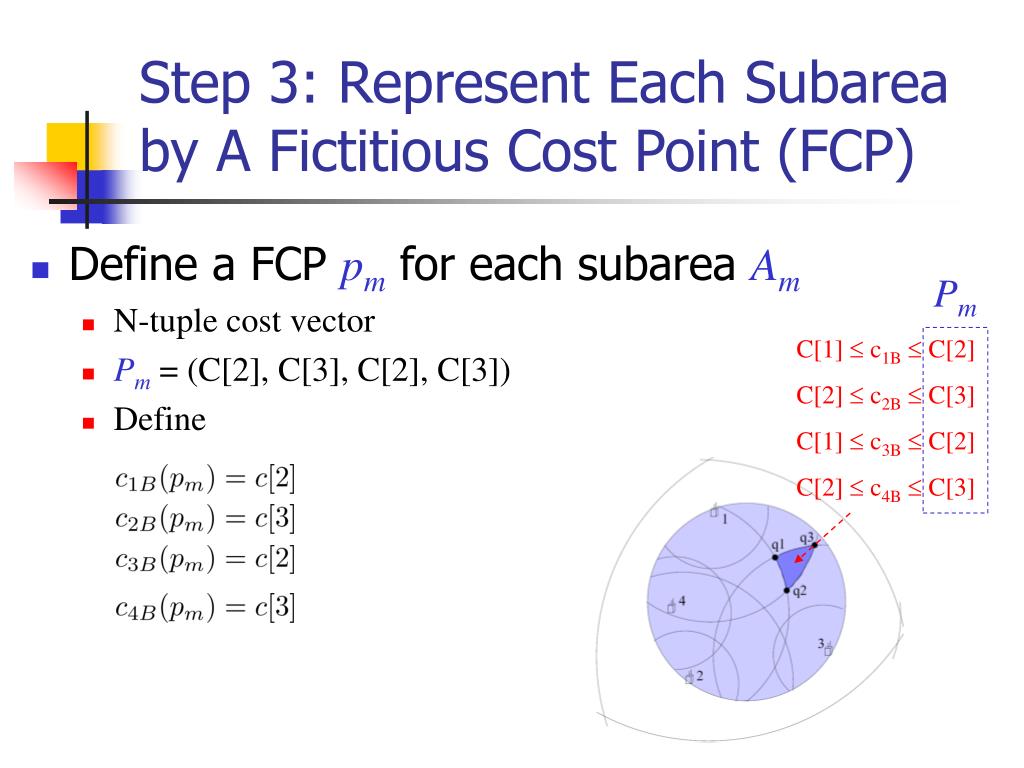 Step 3: Represent Each Subarea by A Fictitious Cost Point (FCP)

Define a FCP $p_m$ for each subarea $A_m$

N-tuple cost vector

$P_m$ = (C[2], C[3], C[2], C[3])

Define

$c_{1B}(p_m) = c[2]$
$c_{2B}(p_m) = c[3]$
$c_{3B}(p_m) = c[2]$
$c_{4B}(p_m) = c[3]$

$P_m$

C[1] ≤ $c_{1B}$ ≤ C[2]
C[2] ≤ $c_{2B}$ ≤ C[3]
C[1] ≤ $c_{3B}$ ≤ C[2]
C[2] ≤ $c_{4B}$ ≤ C[3]

1
q1
q3
q2
4
3
2